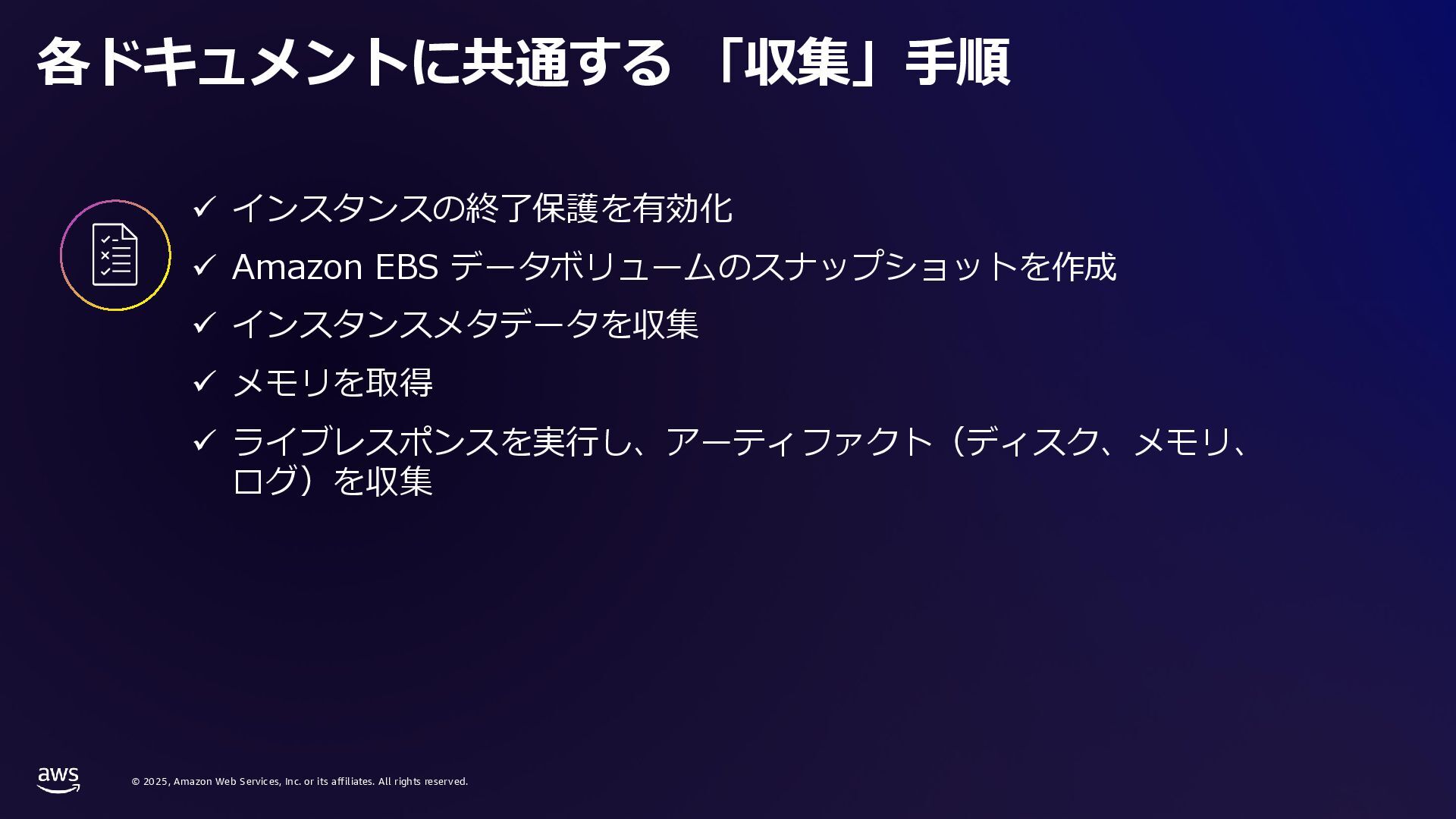 各ドキュメントに共通する 「収集」手順

✓ インスタンスの終了保護を有効化

✓ Amazon EBS データボリュームのスナップショットを作成

✓ インスタンスメタデータを収集

✓ メモリを取得

✓ ライブレスポンスを実行し、アーティファクト（ディスク、メモリ、ログ）を収集

aws

© 2025, Amazon Web Services, Inc. or its affiliates. All rights reserved.